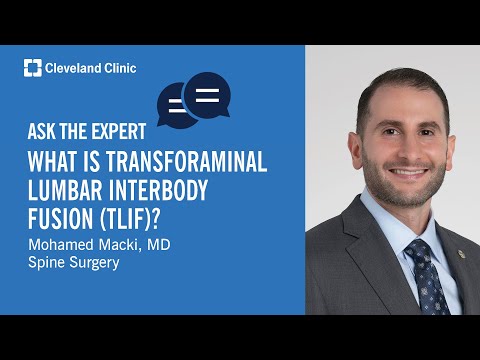 Cleveland Clinic

ASK THE EXPERT

WHAT IS TRANSFORAMINAL LUMBAR INTERBODY FUSION (TLIF)?

Mohamed Macki, MD
Spine Surgery